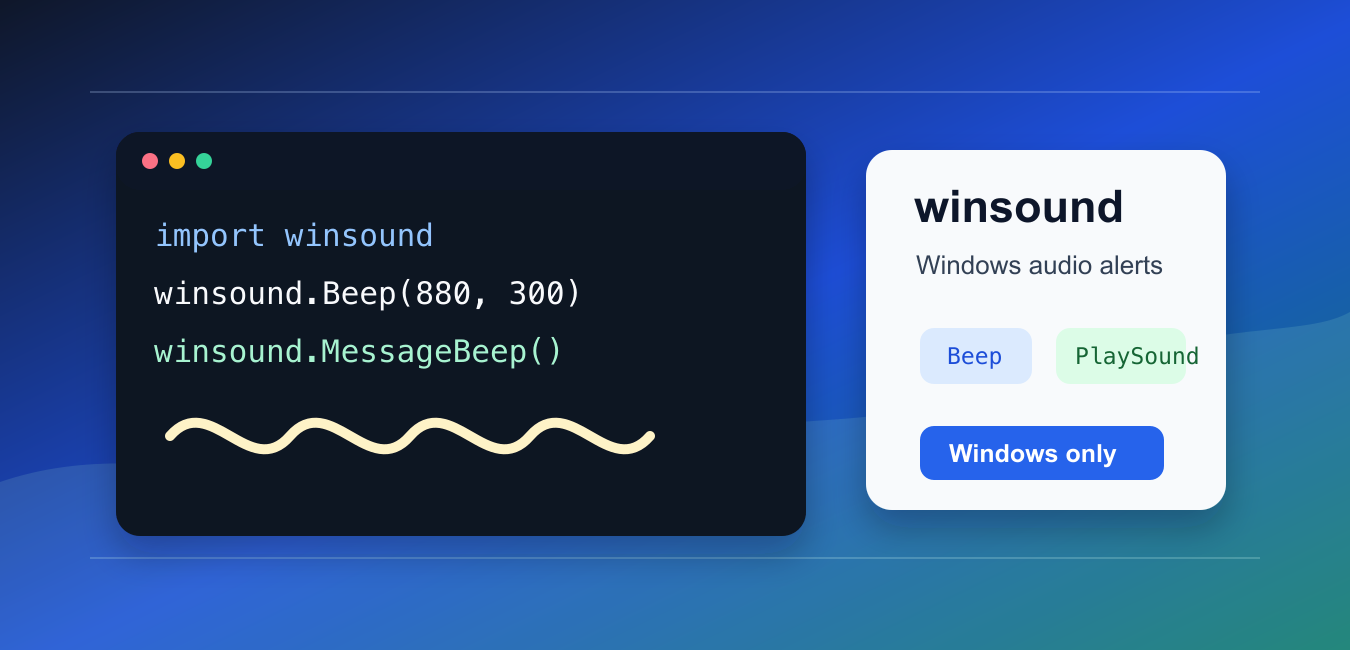 import winsound
winsound.Beep(880, 300)
winsound.MessageBeep()

winsound

Windows audio alerts

Beep

PlaySound

Windows only